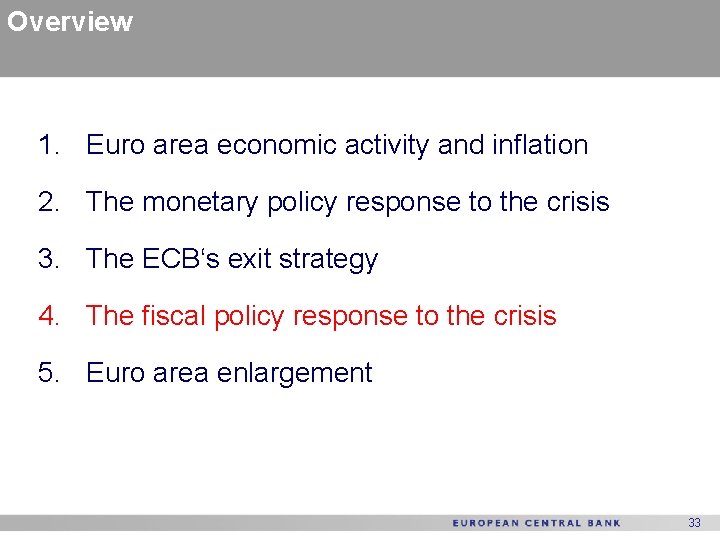 Overview

1. Euro area economic activity and inflation

2. The monetary policy response to the crisis

3. The ECB‘s exit strategy

4. The fiscal policy response to the crisis

5. Euro area enlargement

EUROPEAN CENTRAL BANK 33